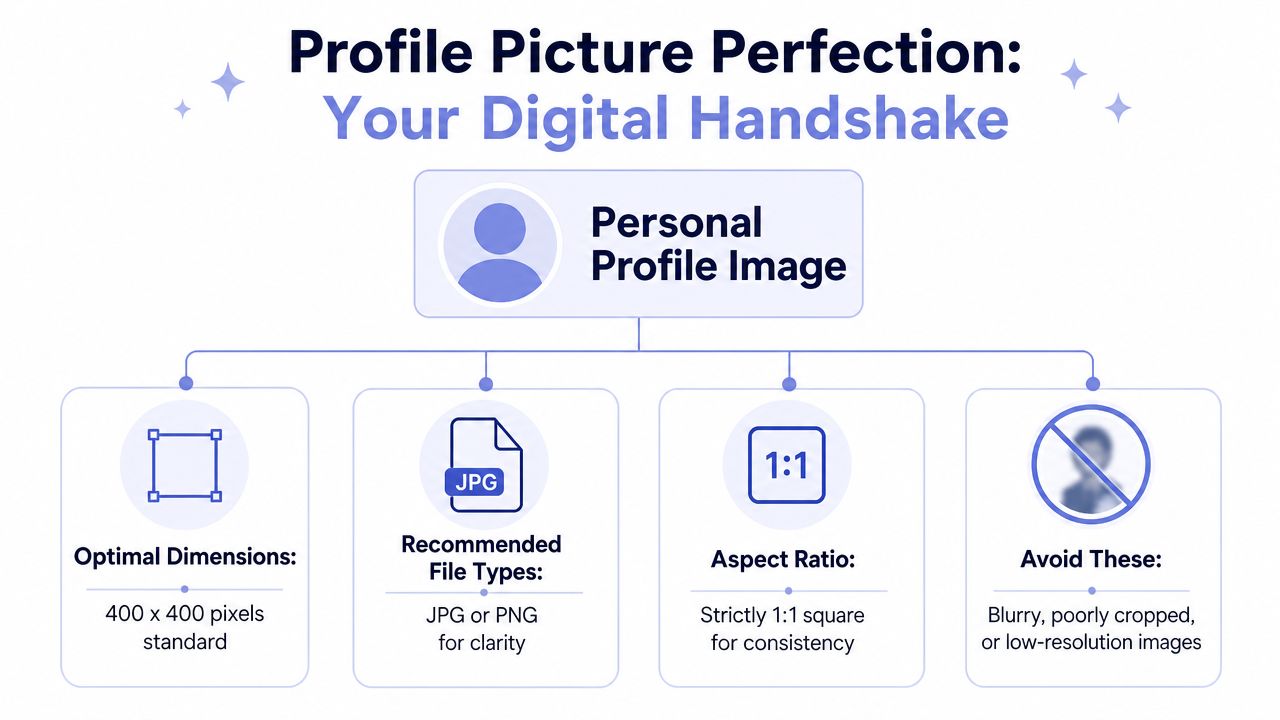 Profile Picture Perfection:
Your Digital Handshake

Personal Profile Image

Optimal Dimensions:

400 x 400 pixels standard

JPG

Recommended File Types:

JPG or PNG for clarity

1:1

Aspect Ratio:

Strictly 1:1 square for consistency

Avoid These:

Blurry, poorly cropped, or low-resolution images